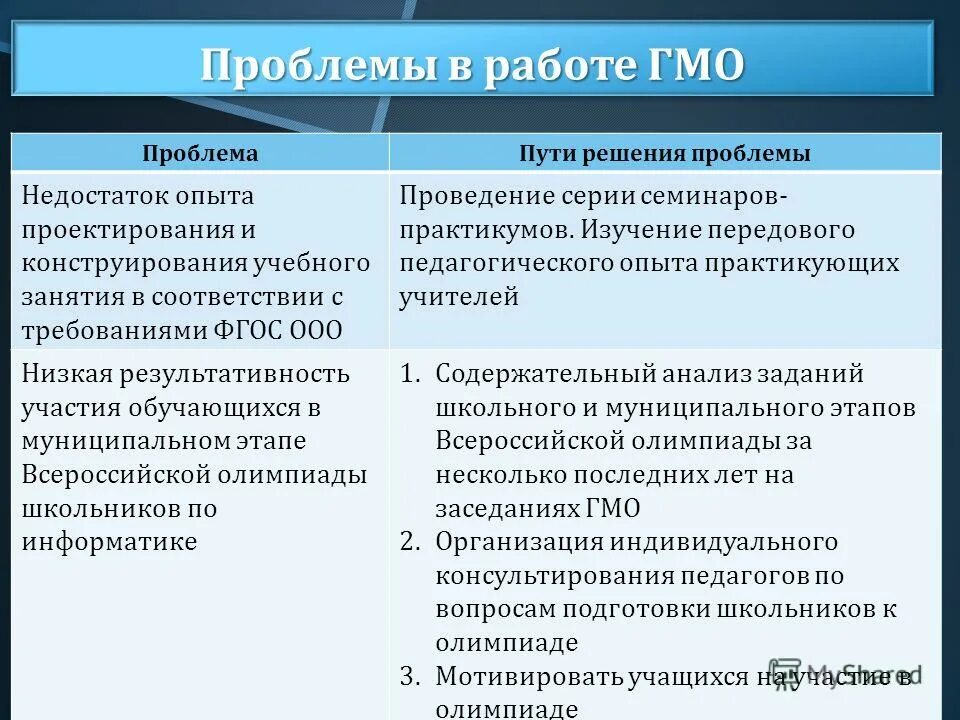 Проблемы в работе ГМО

| Проблема | Пути решения проблемы |
|---|---|
| Недостаток опыта проектирования и конструирования учебного занятия в соответствии с требованиями ФГОС ООО | Проведение серии семинаров-практикумов. Изучение передового педагогического опыта практикующих учителей |
| Низкая результативность участия обучающихся в муниципальном этапе Всероссийской олимпиады школьников по информатике | 1. Содержательный анализ заданий школьного и муниципального этапов Всероссийской олимпиады за несколько последних лет на заседаниях ГМО 2. Организация индивидуального консультирования педагогов по вопросам подготовки школьников к олимпиаде 3. Мотивировать учащихся на участие в олимпиаде |

MyShared